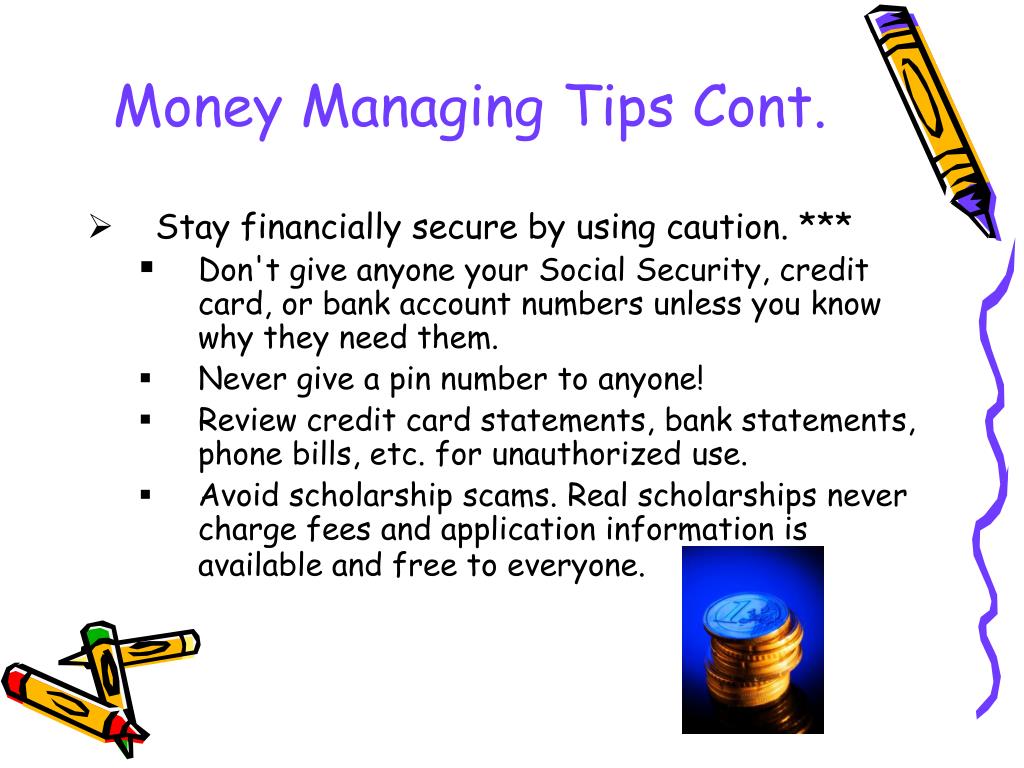 Money Managing Tips Cont.

➢ Stay financially secure by using caution. ***

▪ Don't give anyone your Social Security, credit card, or bank account numbers unless you know why they need them.

▪ Never give a pin number to anyone!

▪ Review credit card statements, bank statements, phone bills, etc. for unauthorized use.

▪ Avoid scholarship scams. Real scholarships never charge fees and application information is available and free to everyone.